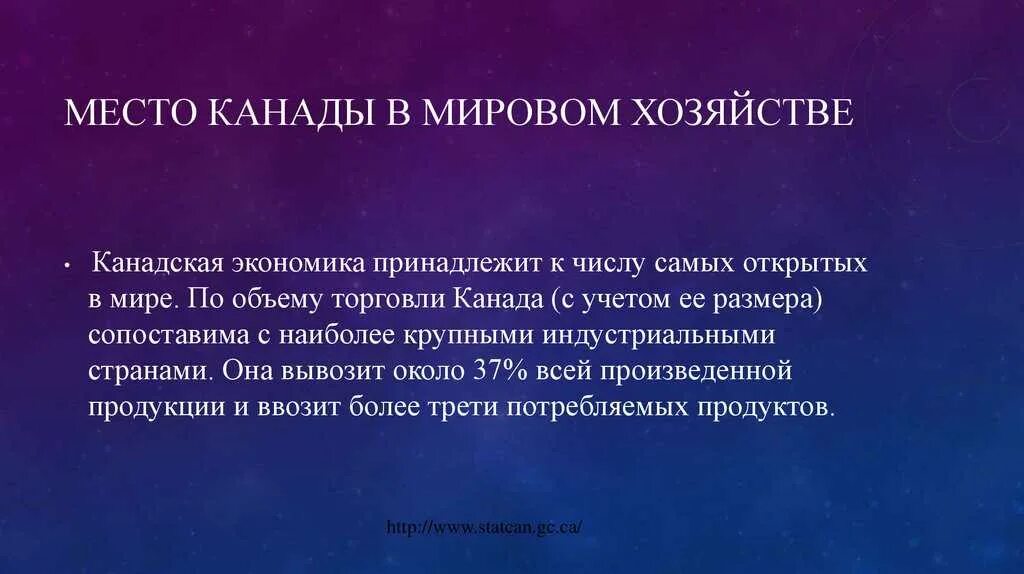 МЕСТО КАНАДЫ В МИРОВОМ ХОЗЯЙСТВЕ

• Канадская экономика принадлежит к числу самых открытых в мире. По объему торговли Канада (с учетом ее размера) сопоставима с наиболее крупными индустриальными странами. Она вывозит около 37% всей произведенной продукции и ввозит более трети потребляемых продуктов.

http://www.statcan.gc.ca/